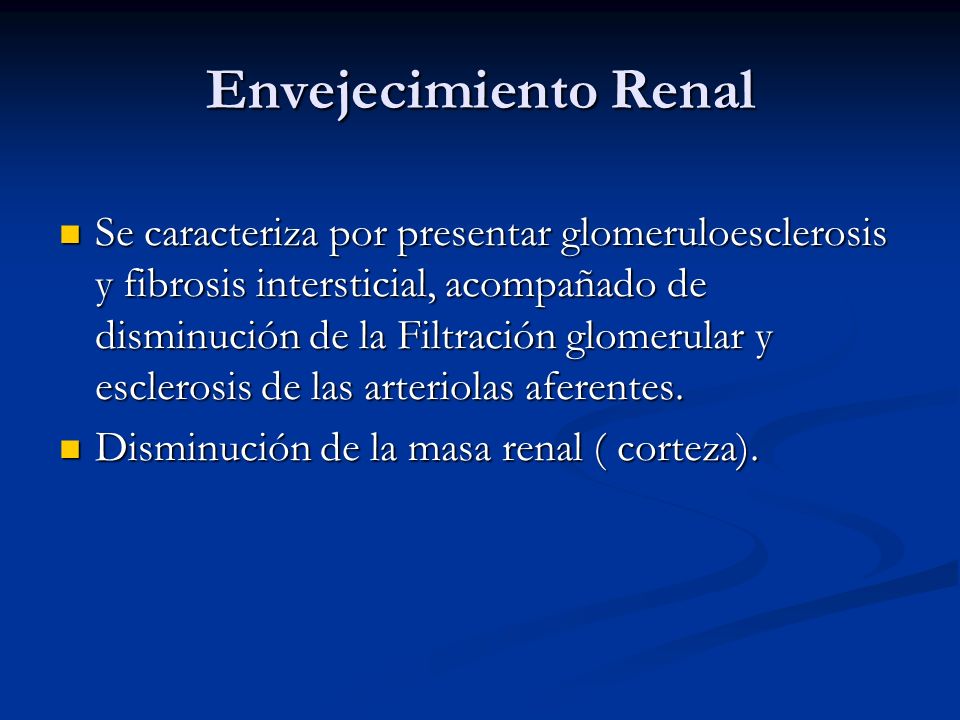 Envejecimiento Renal

Se caracteriza por presentar glomeruloesclerosis y fibrosis intersticial, acompañado de disminución de la Filtración glomerular y esclerosis de las arteriolas aferentes.

Disminución de la masa renal ( corteza).